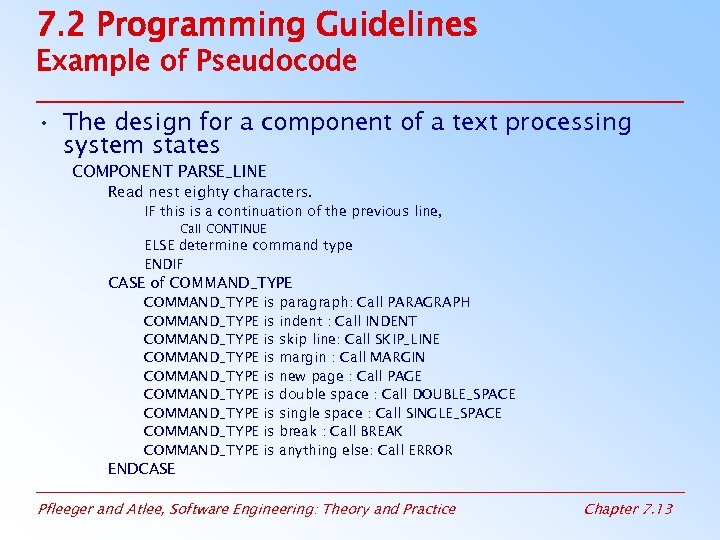 7.2 Programming Guidelines
Example of Pseudocode

• The design for a component of a text processing system states

COMPONENT PARSE_LINE
Read nest eighty characters.
IF this is a continuation of the previous line,
Call CONTINUE
ELSE determine command type
ENDIF
CASE of COMMAND_TYPE
COMMAND_TYPE is paragraph: Call PARAGRAPH
COMMAND_TYPE is indent : Call INDENT
COMMAND_TYPE is skip line: Call SKIP_LINE
COMMAND_TYPE is margin : Call MARGIN
COMMAND_TYPE is new page : Call PAGE
COMMAND_TYPE is double space : Call DOUBLE_SPACE
COMMAND_TYPE is single space : Call SINGLE_SPACE
COMMAND_TYPE is break : Call BREAK
COMMAND_TYPE is anything else: Call ERROR
ENDCASE

Pfleeger and Atlee, Software Engineering: Theory and Practice

Chapter 7.13